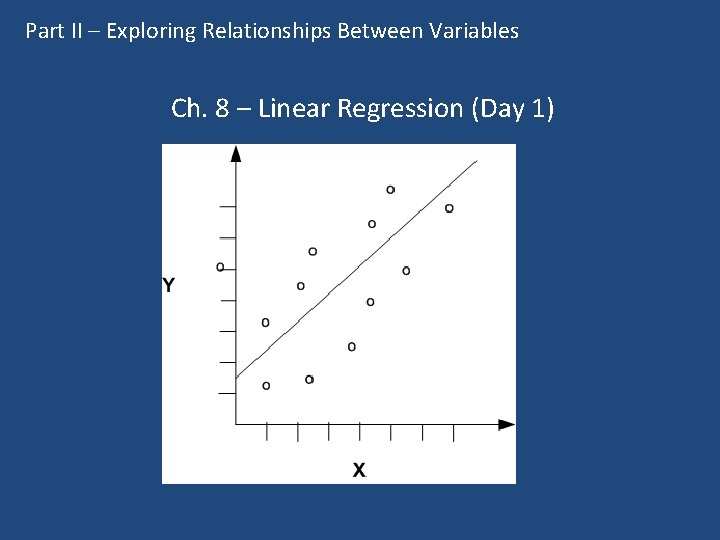 Part II – Exploring Relationships Between Variables

Ch. 8 – Linear Regression (Day 1)

Y

X